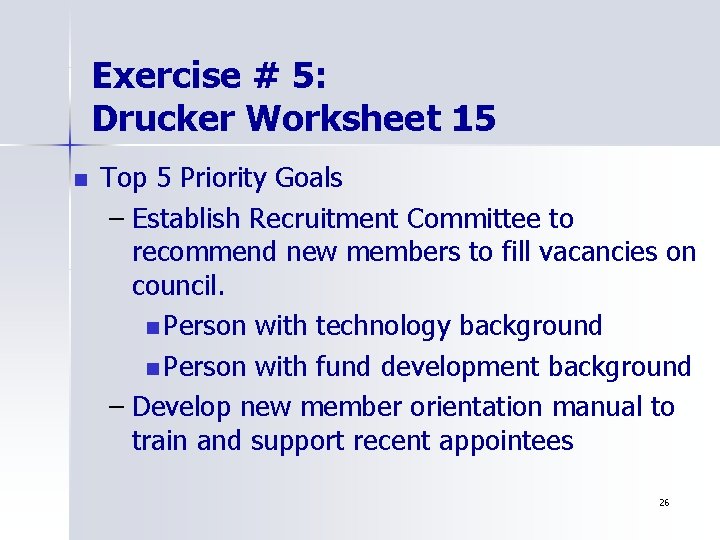 Exercise # 5:
Drucker Worksheet 15

Top 5 Priority Goals

– Establish Recruitment Committee to recommend new members to fill vacancies on council.

Person with technology background

Person with fund development background

– Develop new member orientation manual to train and support recent appointees

26